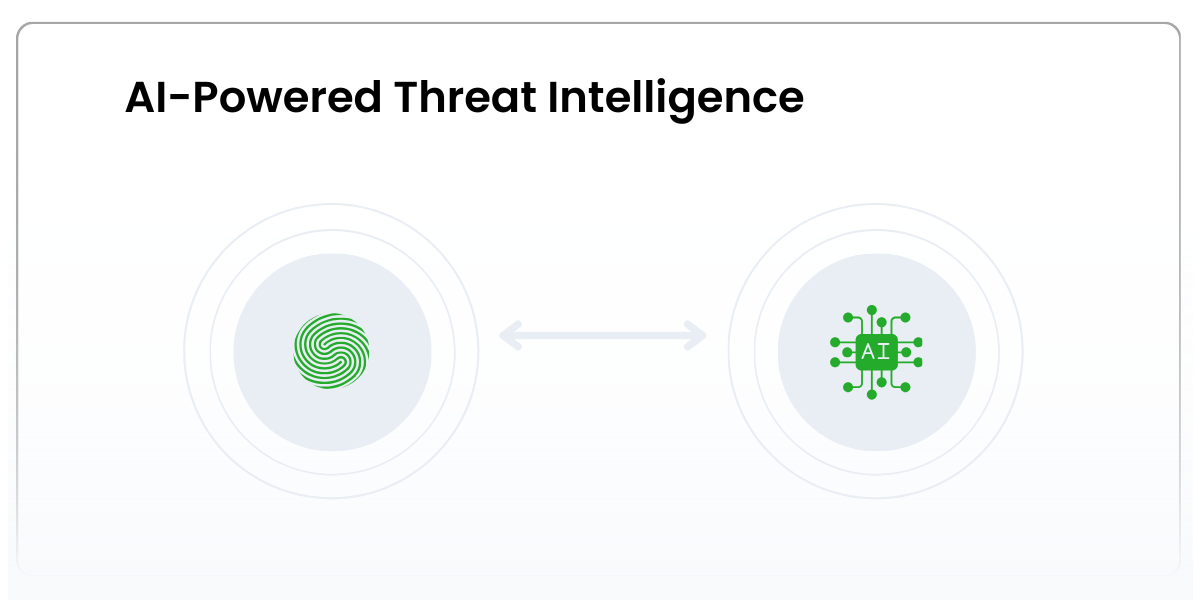 AI-Powered Threat Intelligence

AI